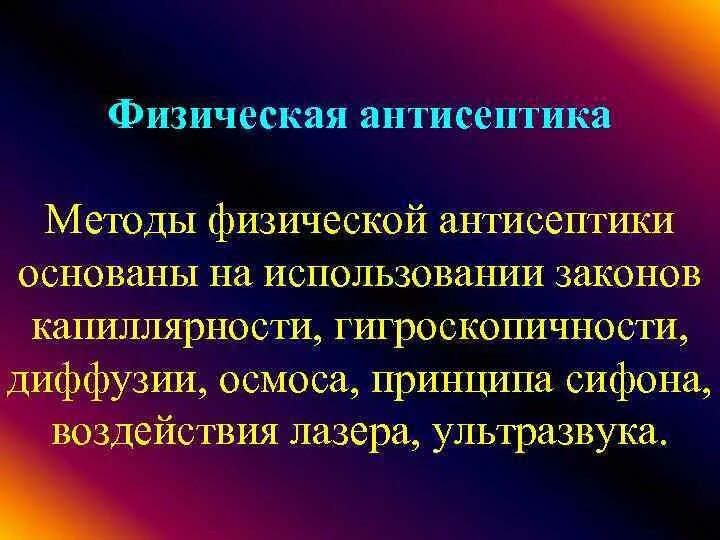 Физическая антисептика

Методы физической антисептики основаны на использовании законов капиллярности, гигроскопичности, диффузии, осмоса, принципа сифона, воздействия лазера, ультразвука.